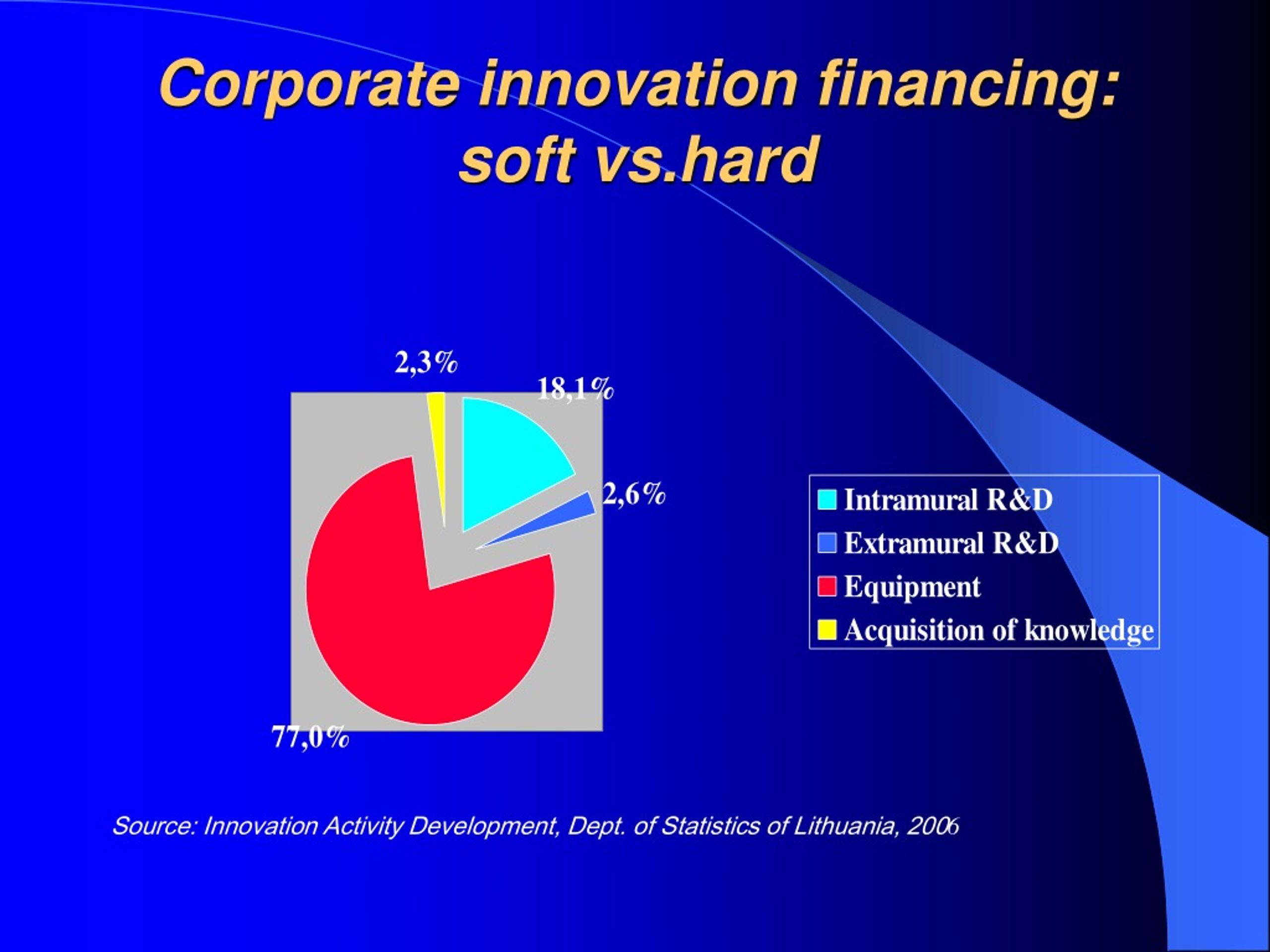 Corporate innovation financing: soft vs.hard

2,3%

18,1%

2,6%

77,0%

Intramural R&D
Extramural R&D
Equipment
Acquisition of knowledge

Source: Innovation Activity Development, Dept. of Statistics of Lithuania, 2006